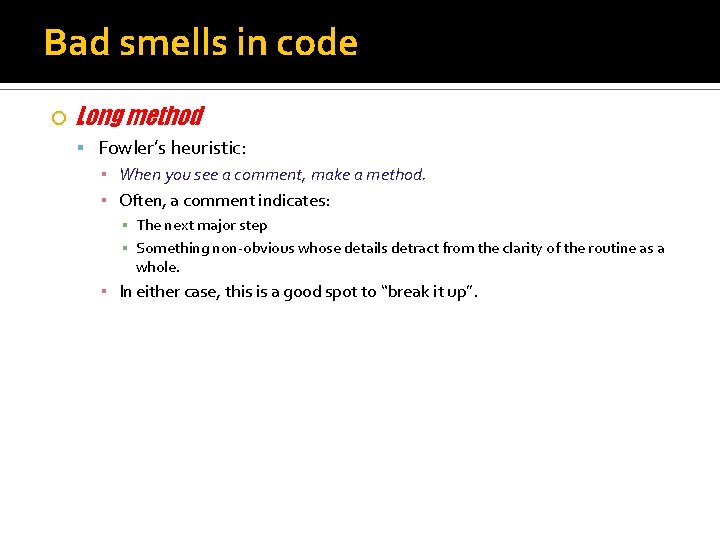 Bad smells in code

Long method

Fowler's heuristic:

When you see a comment, make a method.

Often, a comment indicates:

The next major step

Something non-obvious whose details detract from the clarity of the routine as a whole.

In either case, this is a good spot to "break it up".